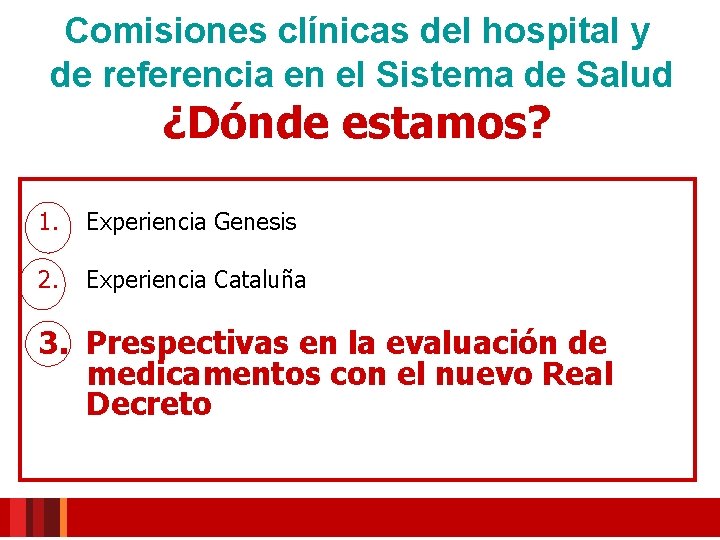 Comisiones clínicas del hospital y de referencia en el Sistema de Salud

¿Dónde estamos?

1. Experiencia Genesis

2. Experiencia Cataluña

3. Prespectivas en la evaluación de medicamentos con el nuevo Real Decreto